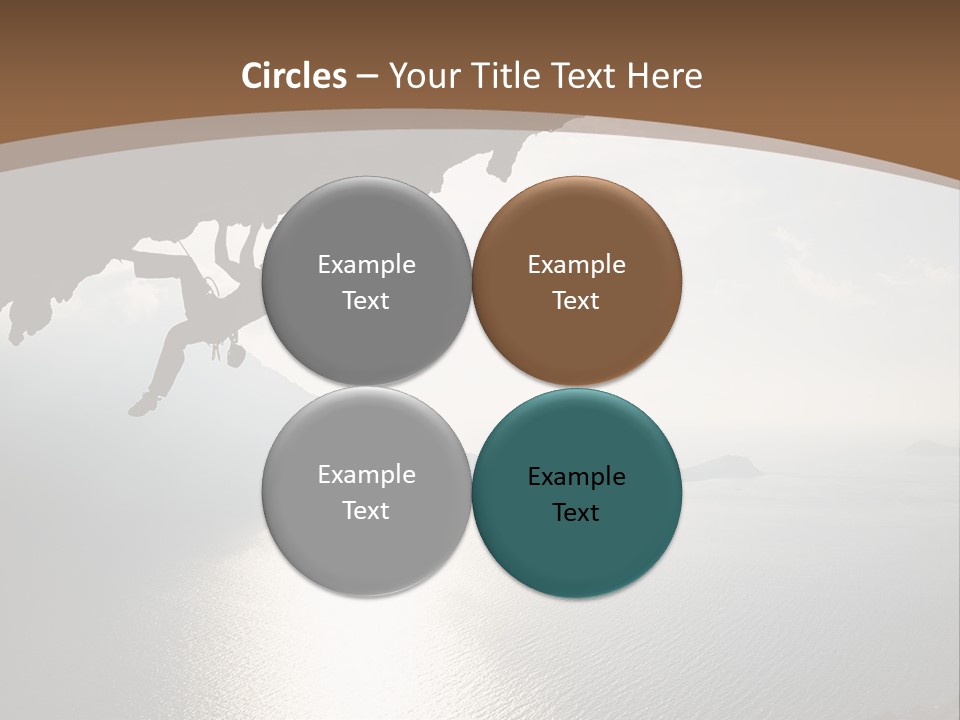 Circles – Your Title Text Here

Example Text

Example Text

Example Text

Example Text